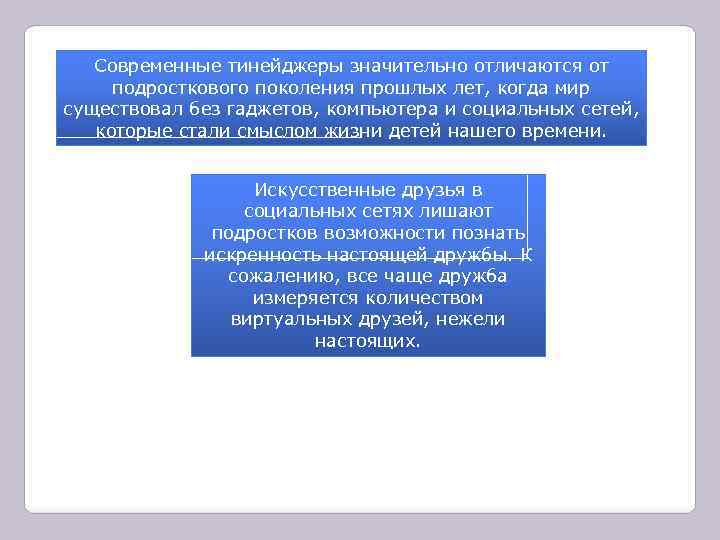 Современные тинейджеры значительно отличаются от подросткового поколения прошлых лет, когда мир существовал без гаджетов, компьютера и социальных сетей, которые стали смыслом жизни детей нашего времени.

Искусственные друзья в социальных сетях лишают подростков возможности познать искренность настоящей дружбы. К сожалению, все чаще дружба измеряется количеством виртуальных друзей, нежели настоящих.